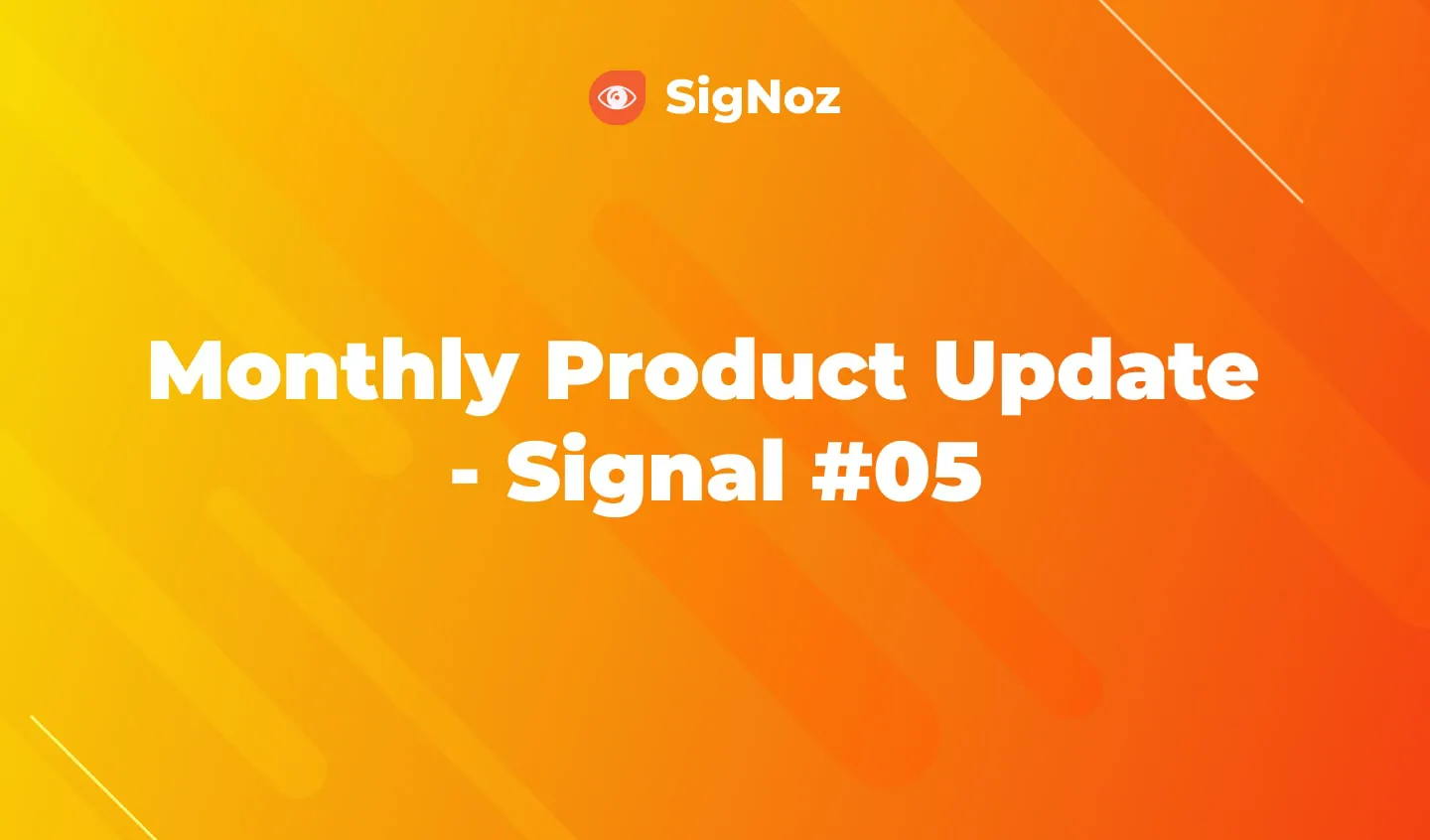 SigNoz

Monthly Product Update - Signal #05